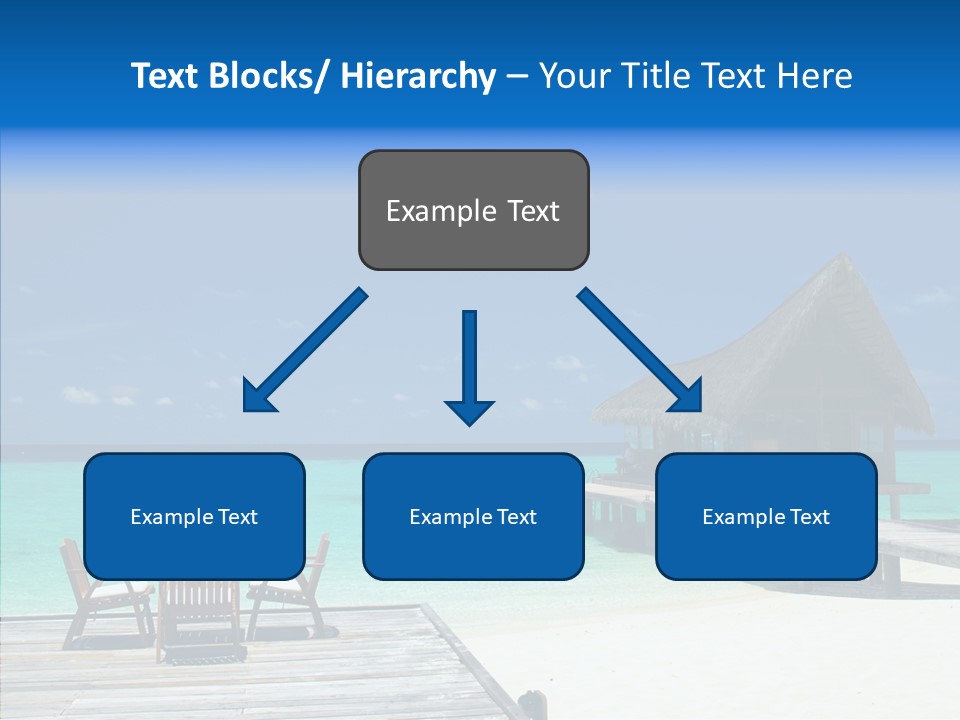 Text Blocks/ Hierarchy – Your Title Text Here

Example Text

Example Text

Example Text

Example Text